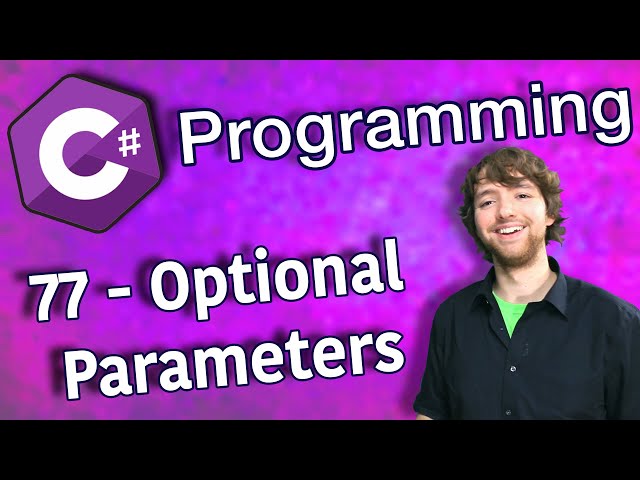 C#

Programming

77 - Optional Parameters